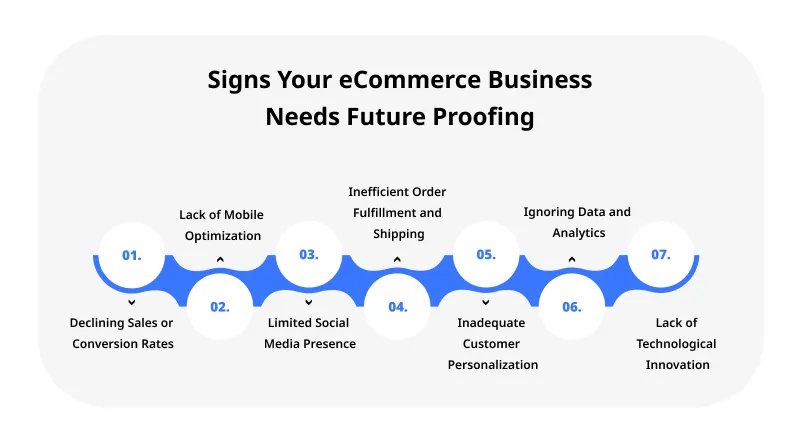 Signs Your eCommerce Business Needs Future Proofing

01.
Declining Sales or Conversion Rates

02.
Lack of Mobile Optimization

03.
Limited Social Media Presence

04.
Inefficient Order Fulfillment and Shipping

05.
Inadequate Customer Personalization

06.
Ignoring Data and Analytics

07.
Lack of Technological Innovation